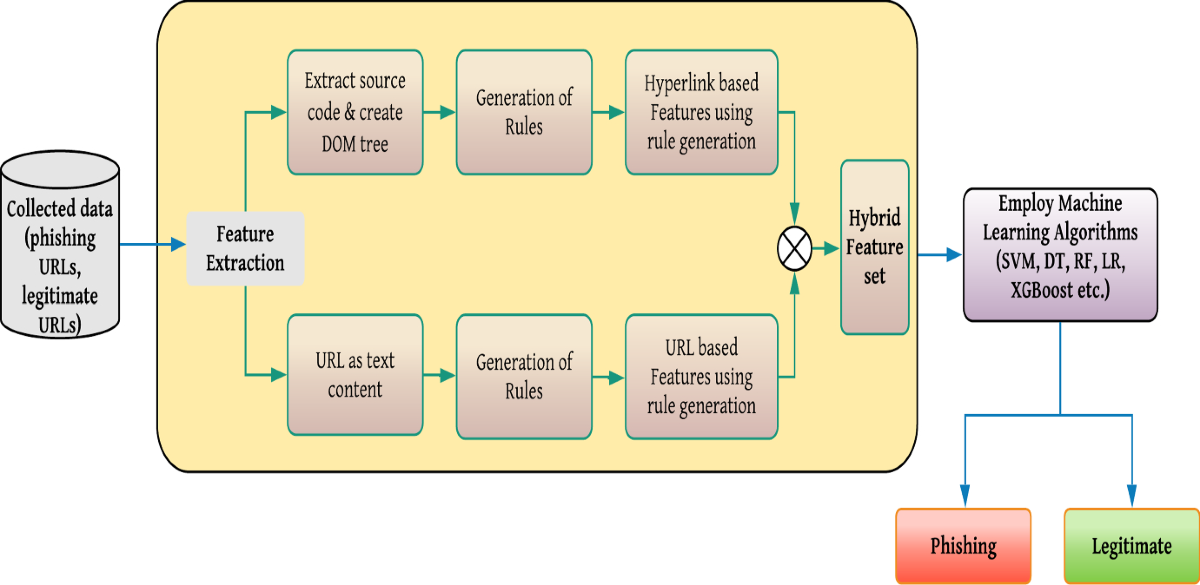 Collected data (phishing URLs, legitimate URLs)

Feature Extraction

Extract source code & create DOM tree

Generation of Rules

Hyperlink based Features using rule generation

URL as text content

Generation of Rules

URL based Features using rule generation

Hybrid Feature set

Employ Machine Learning Algorithms (SVM, DT, RF, LR, XGBoost etc.)

Phishing

Legitimate